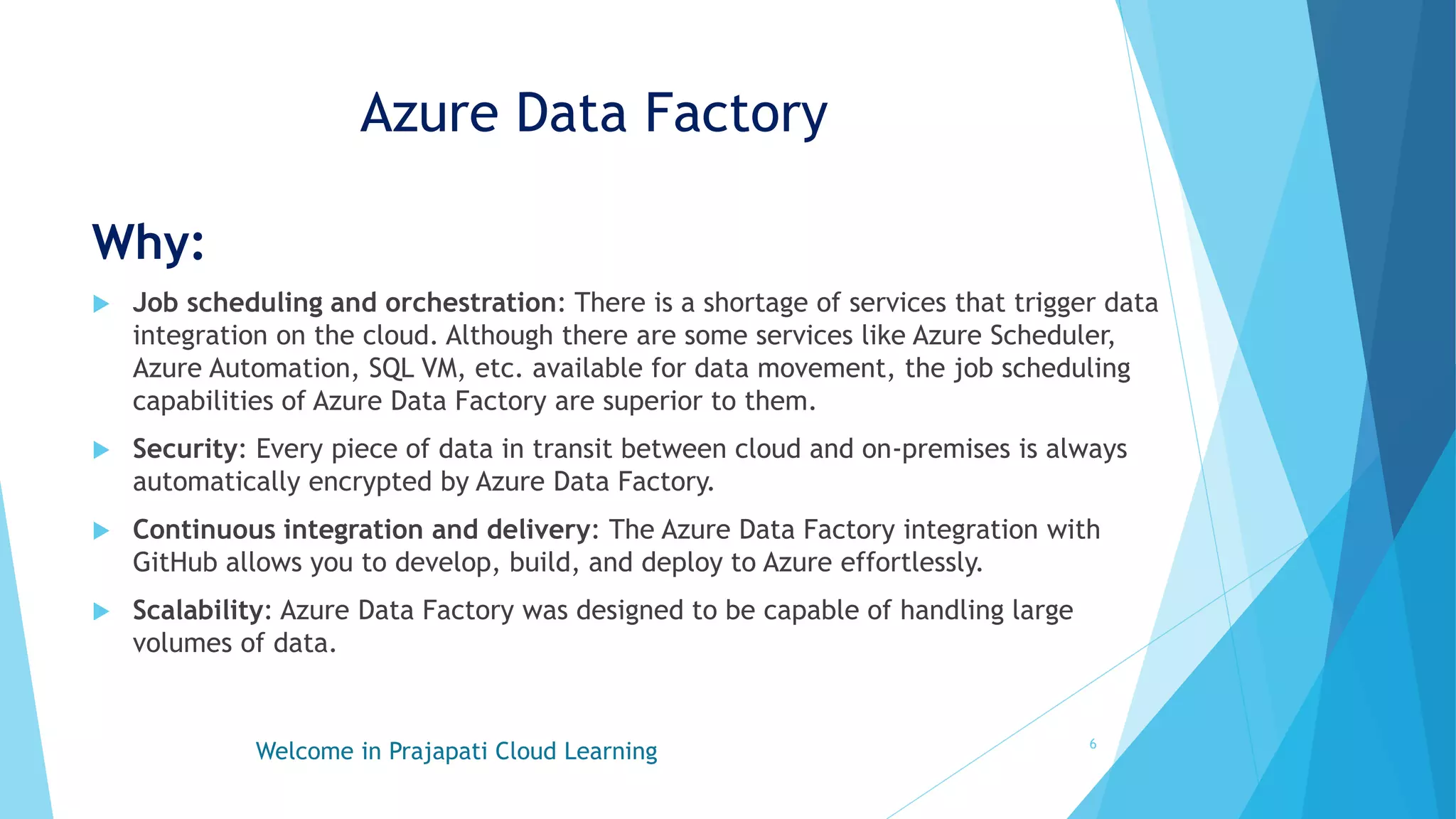 Azure Data Factory

Why:

Job scheduling and orchestration: There is a shortage of services that trigger data integration on the cloud. Although there are some services like Azure Scheduler, Azure Automation, SQL VM, etc. available for data movement, the job scheduling capabilities of Azure Data Factory are superior to them.

Security: Every piece of data in transit between cloud and on-premises is always automatically encrypted by Azure Data Factory.

Continuous integration and delivery: The Azure Data Factory integration with GitHub allows you to develop, build, and deploy to Azure effortlessly.

Scalability: Azure Data Factory was designed to be capable of handling large volumes of data.

Welcome in Prajapati Cloud Learning

6